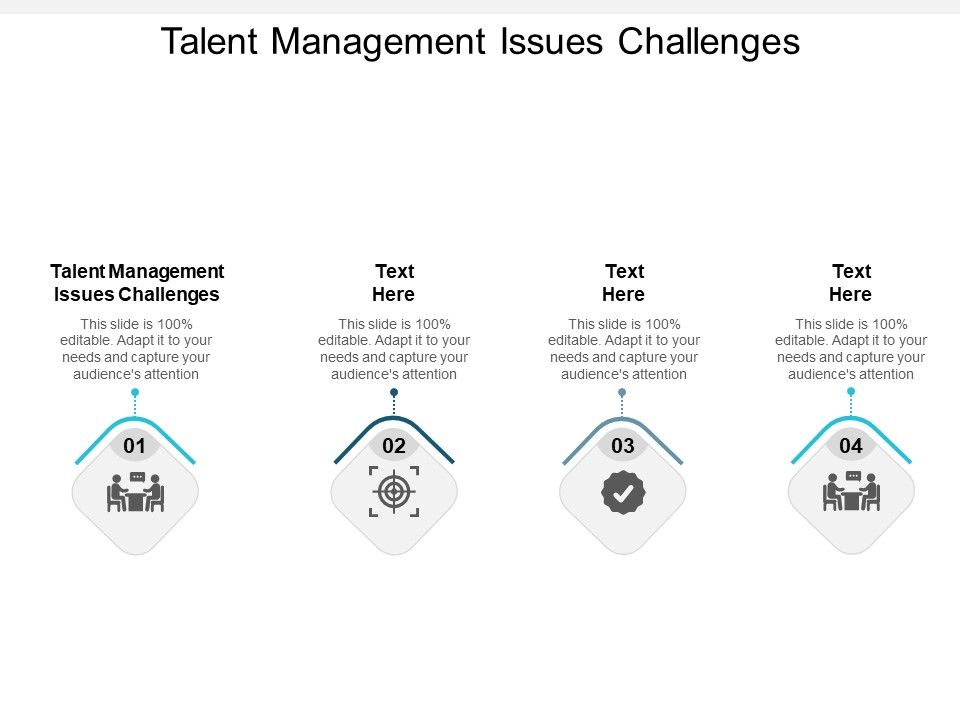 Talent Management Issues Challenges

Talent Management Issues Challenges

This slide is 100% editable. Adapt it to your needs and capture your audience's attention

01

Text Here

This slide is 100% editable. Adapt it to your needs and capture your audience's attention

02

Text Here

This slide is 100% editable. Adapt it to your needs and capture your audience's attention

03

Text Here

This slide is 100% editable. Adapt it to your needs and capture your audience's attention

04